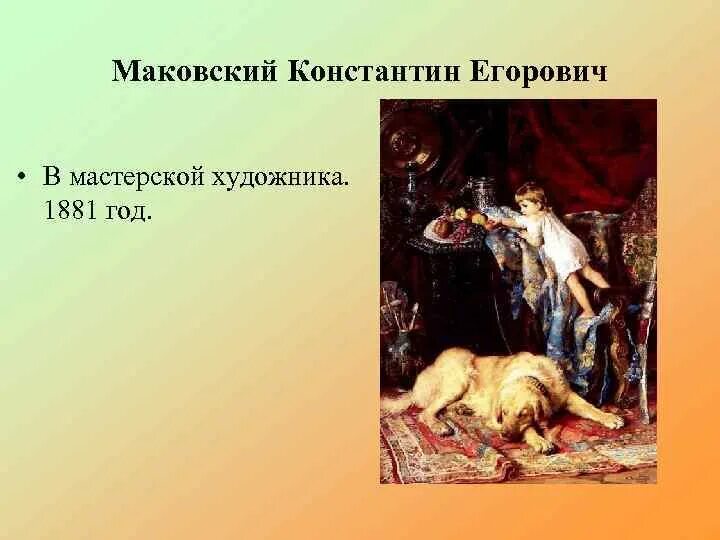 Маковский Константин Егорович

• В мастерской художника. 1881 год.